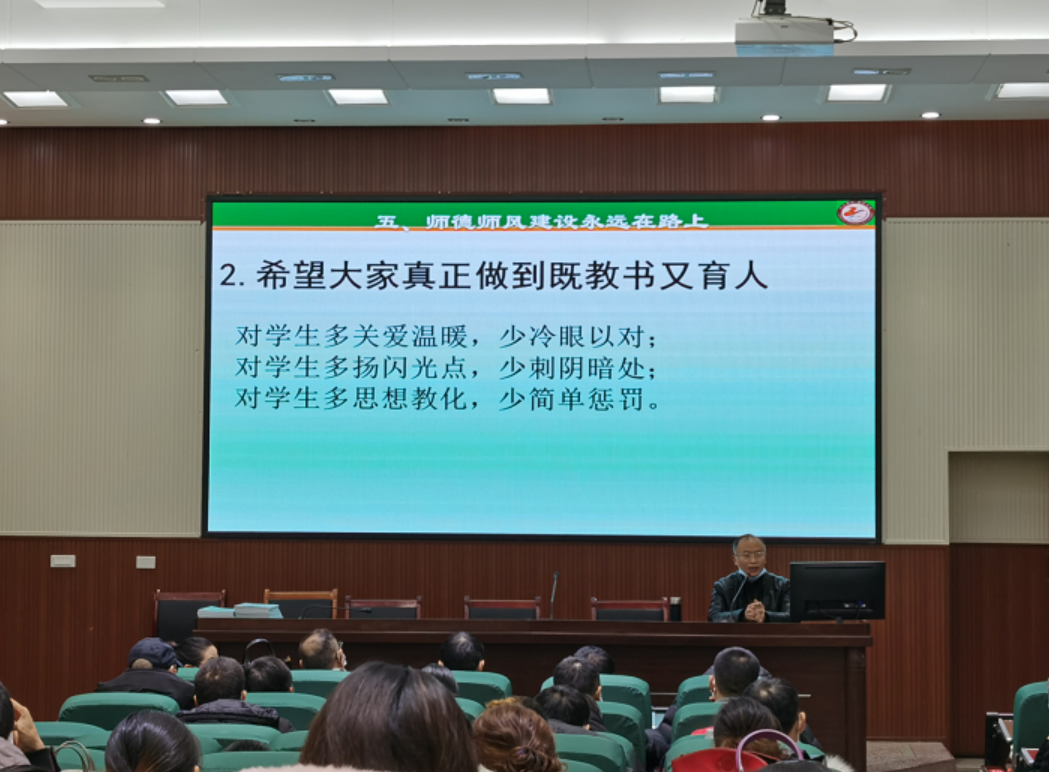 五、师德师风建设永远在路上

2. 希望大家真正做到既教书又育人

对学生多关爱温暖，少冷眼以对；
对学生多扬闪光点，少刺阴暗处；
对学生多思想教化，少简单惩罚。